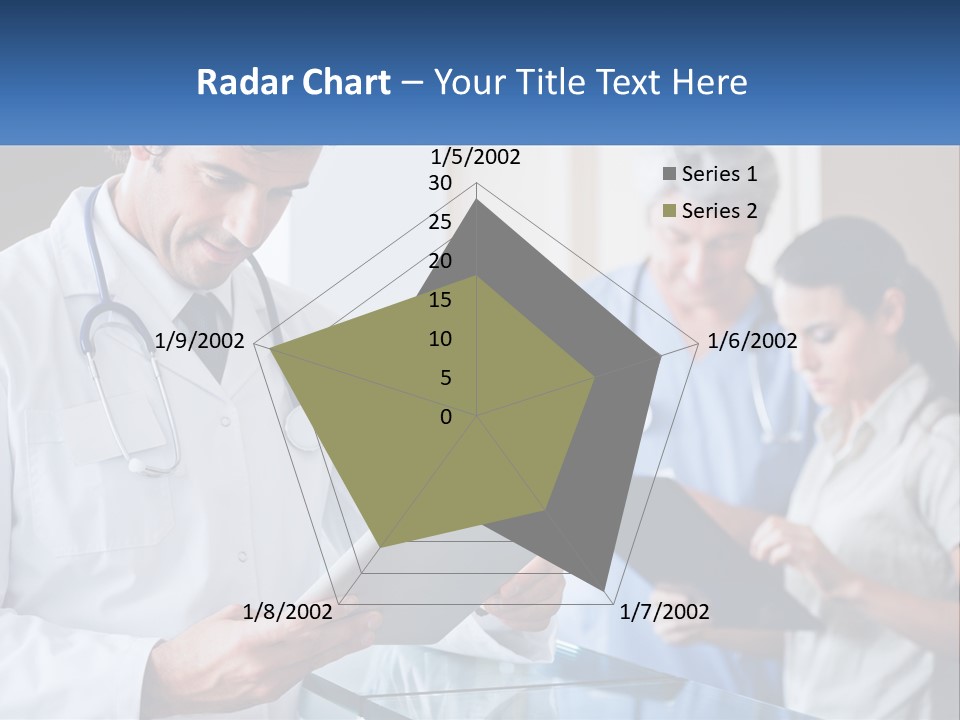 Radar Chart – Your Title Text Here

1/5/2002
30
25
20
15
10
5
0
1/6/2002
1/7/2002
1/8/2002
1/9/2002

Series 1
Series 2